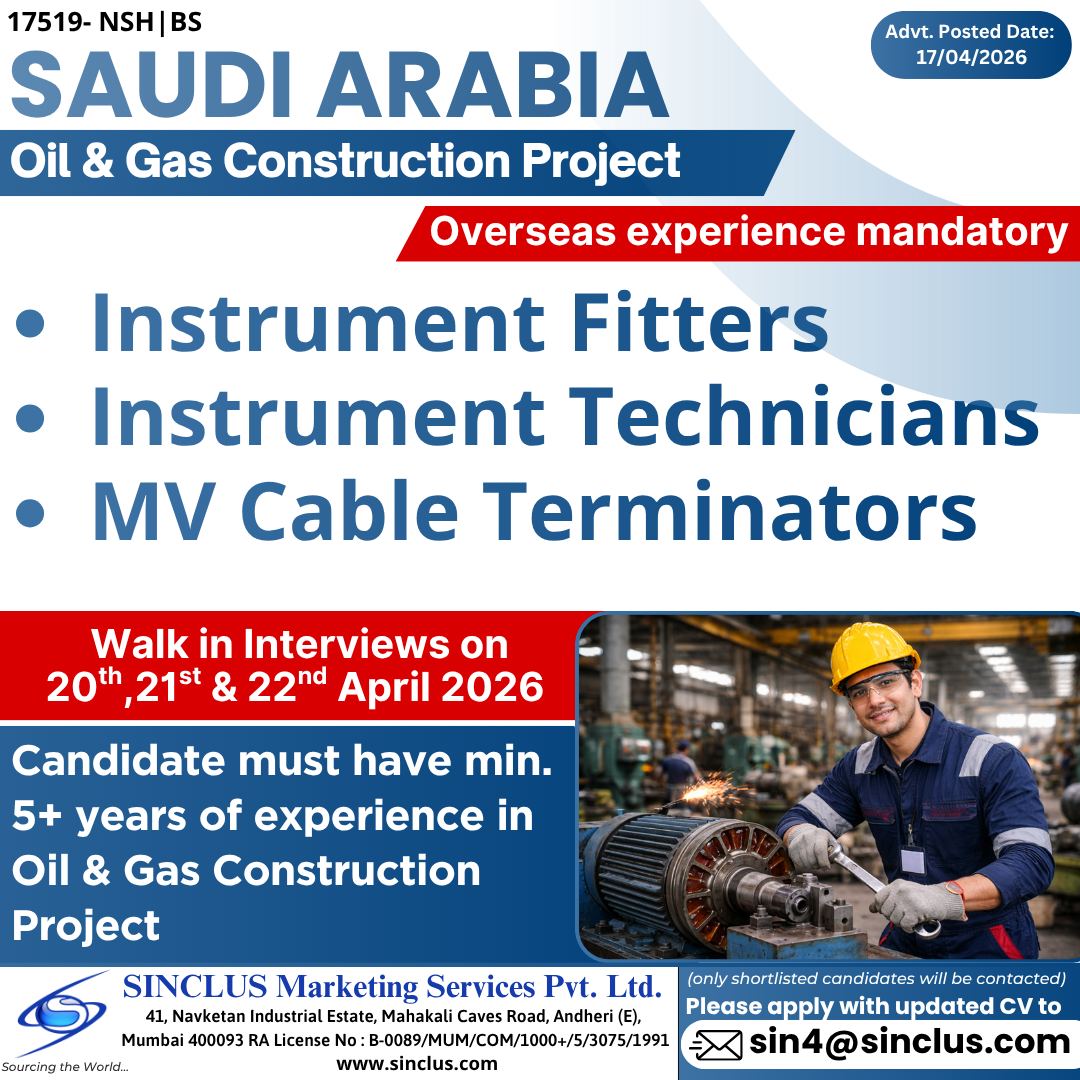 17519- NSH|BS

Advt. Posted Date: 17/04/2026

SAUDI ARABIA

Oil & Gas Construction Project

Overseas experience mandatory

• Instrument Fitters
• Instrument Technicians
• MV Cable Terminators

Walk in Interviews on $20^{th}$,$21^{st}$ & $22^{nd}$ April 2026

Candidate must have min. 5+ years of experience in Oil & Gas Construction Project

SINCLUS Marketing Services Pvt. Ltd.
41, Navketan Industrial Estate, Mahakali Caves Road, Andheri (E), Mumbai 400093 RA License No : B-0089/MUM/COM/1000+/5/3075/1991
www.sinclus.com

Sourcing the World...

(only shortlisted candidates will be contacted)
Please apply with updated CV to
sin4@sinclus.com